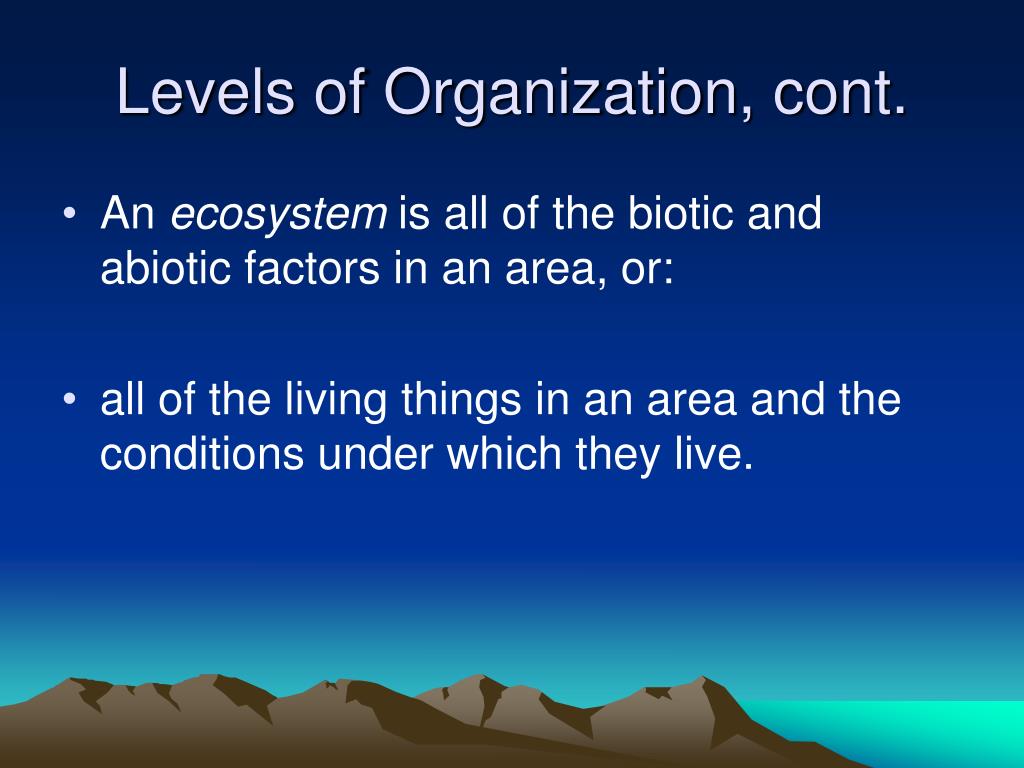 Levels of Organization, cont.

• An ecosystem is all of the biotic and abiotic factors in an area, or:

• all of the living things in an area and the conditions under which they live.